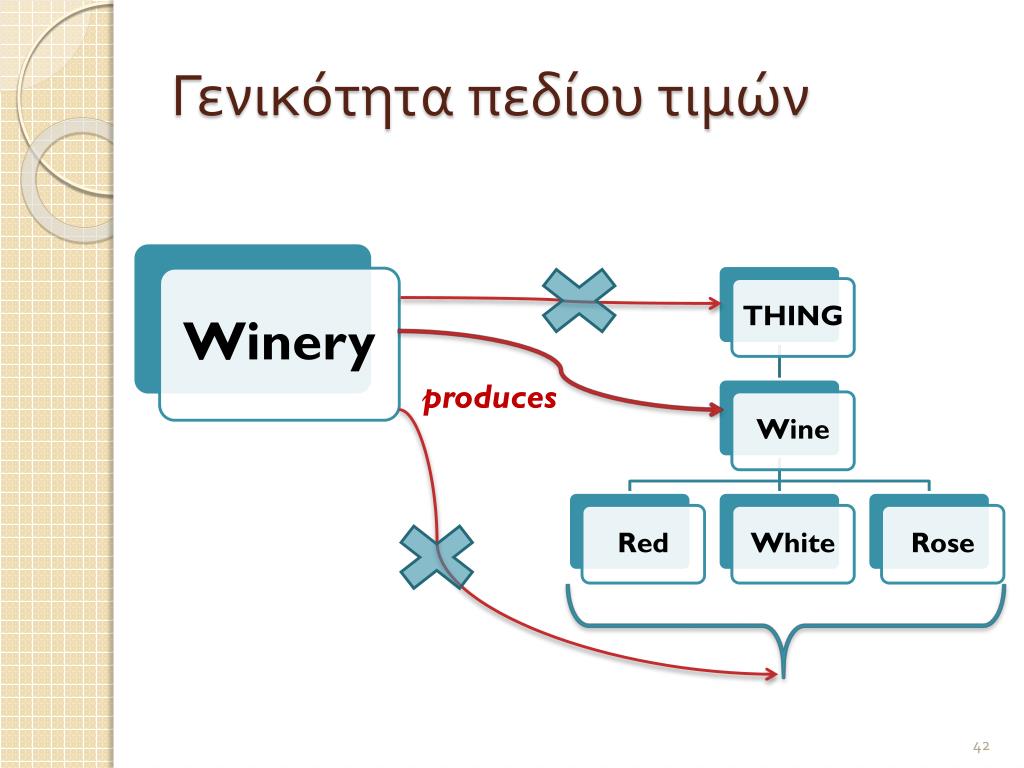 Γενικότητα πεδίου τιμών

Winery

produces

THING

Wine

Red

White

Rose

42